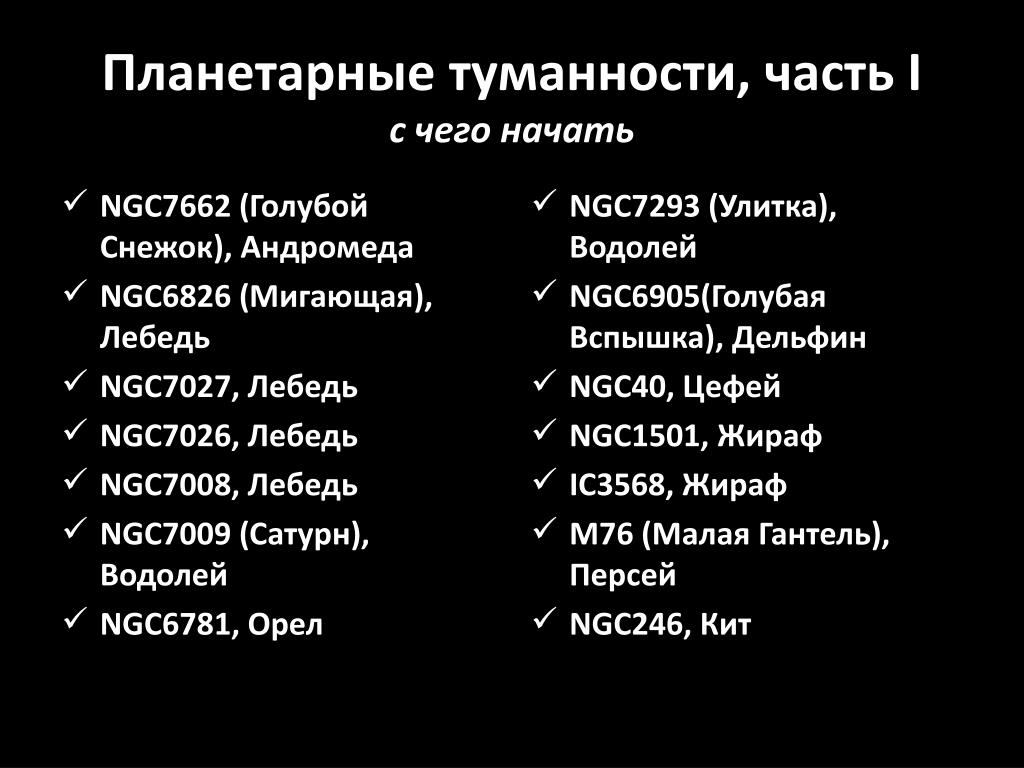 Планетарные туманности, часть I
с чего начать

✓ NGC7662 (Голубой Снежок), Андромеда
✓ NGC6826 (Мигающая), Лебедь
✓ NGC7027, Лебедь
✓ NGC7026, Лебедь
✓ NGC7008, Лебедь
✓ NGC7009 (Сатурн), Водолей
✓ NGC6781, Орел

✓ NGC7293 (Улитка), Водолей
✓ NGC6905(Голубая Вспышка), Дельфин
✓ NGC40, Цефей
✓ NGC1501, Жираф
✓ IC3568, Жираф
✓ M76 (Малая Гантель), Персей
✓ NGC246, Кит